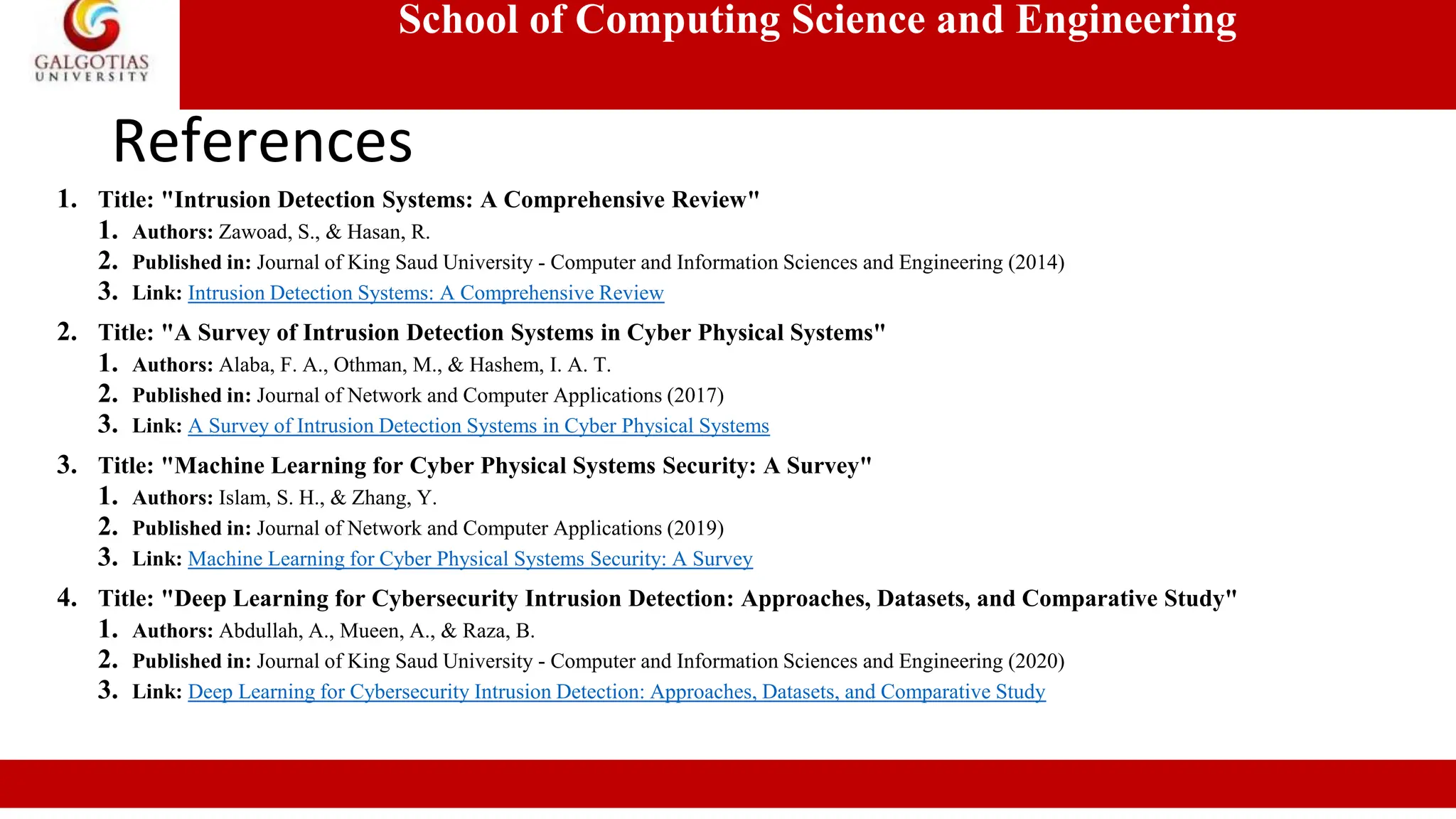 GALGOTIAS
UNIVERSITY

School of Computing Science and Engineering

References

1. Title: "Intrusion Detection Systems: A Comprehensive Review"
   1. Authors: Zawoad, S., & Hasan, R.
   2. Published in: Journal of King Saud University - Computer and Information Sciences and Engineering (2014)
   3. Link: Intrusion Detection Systems: A Comprehensive Review
2. Title: "A Survey of Intrusion Detection Systems in Cyber Physical Systems"
   1. Authors: Alaba, F. A., Othman, M., & Hashem, I. A. T.
   2. Published in: Journal of Network and Computer Applications (2017)
   3. Link: A Survey of Intrusion Detection Systems in Cyber Physical Systems
3. Title: "Machine Learning for Cyber Physical Systems Security: A Survey"
   1. Authors: Islam, S. H., & Zhang, Y.
   2. Published in: Journal of Network and Computer Applications (2019)
   3. Link: Machine Learning for Cyber Physical Systems Security: A Survey
4. Title: "Deep Learning for Cybersecurity Intrusion Detection: Approaches, Datasets, and Comparative Study"
   1. Authors: Abdullah, A., Mueen, A., & Raza, B.
   2. Published in: Journal of King Saud University - Computer and Information Sciences and Engineering (2020)
   3. Link: Deep Learning for Cybersecurity Intrusion Detection: Approaches, Datasets, and Comparative Study